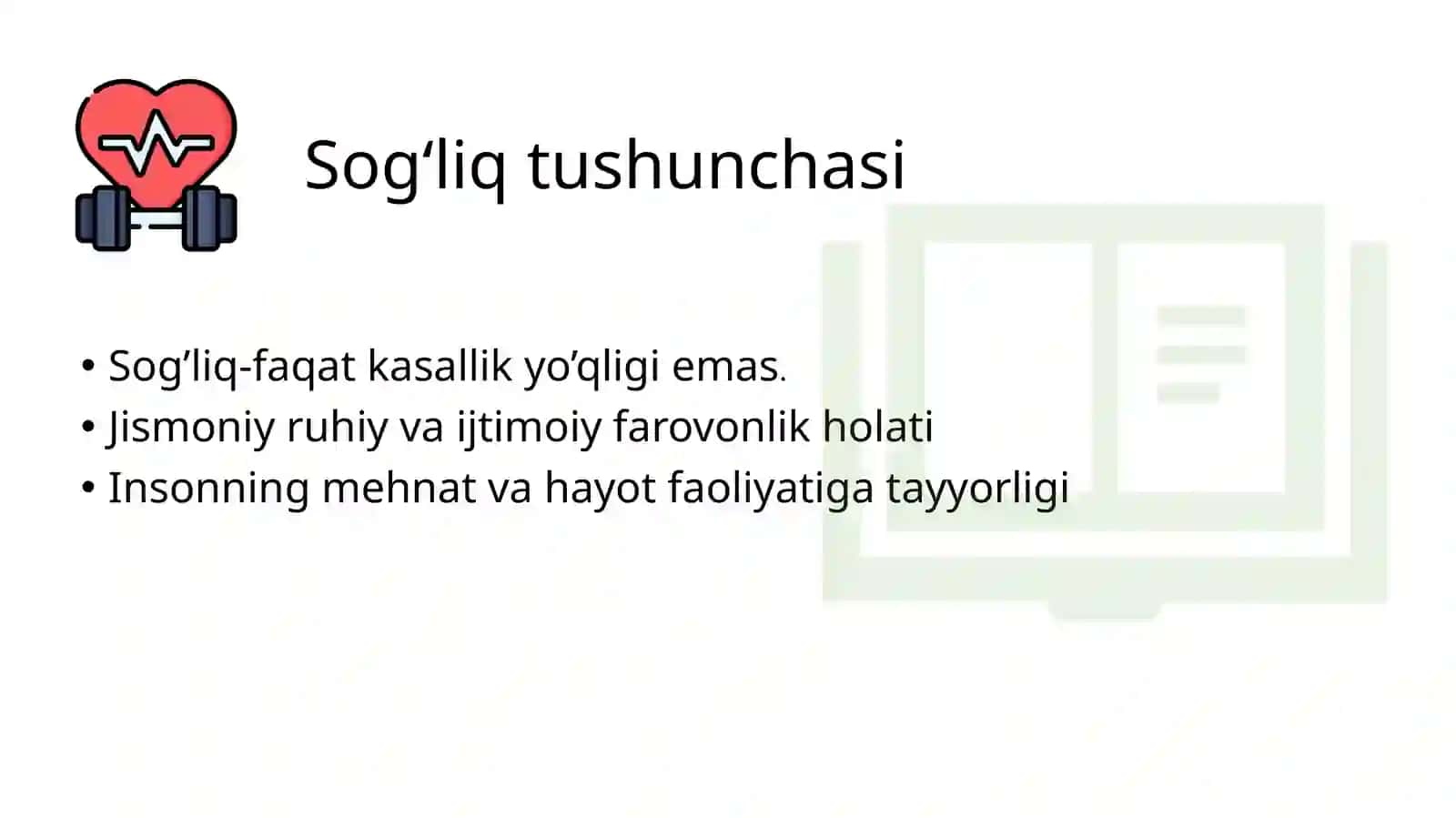 Sog‘liq tushunchasi

• Sog’liq-faqat kasallik yo’qligi emas.
• Jismoniy ruhiy va ijtimoiy farovonlik holati
• Insonning mehnat va hayot faoliyatiga tayyorligi